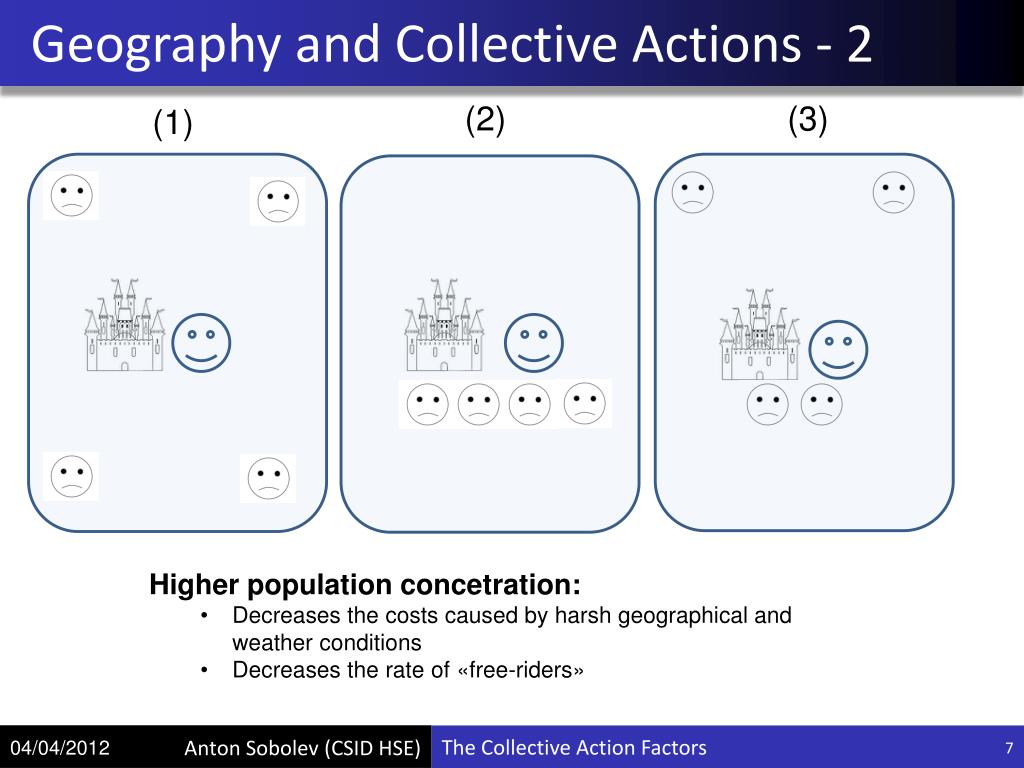 Geography and Collective Actions - 2

(1)

(2)

(3)

Higher population concetration:
• Decreases the costs caused by harsh geographical and weather conditions
• Decreases the rate of «free-riders»

04/04/2012

Anton Sobolev (CSID HSE)

The Collective Action Factors

7